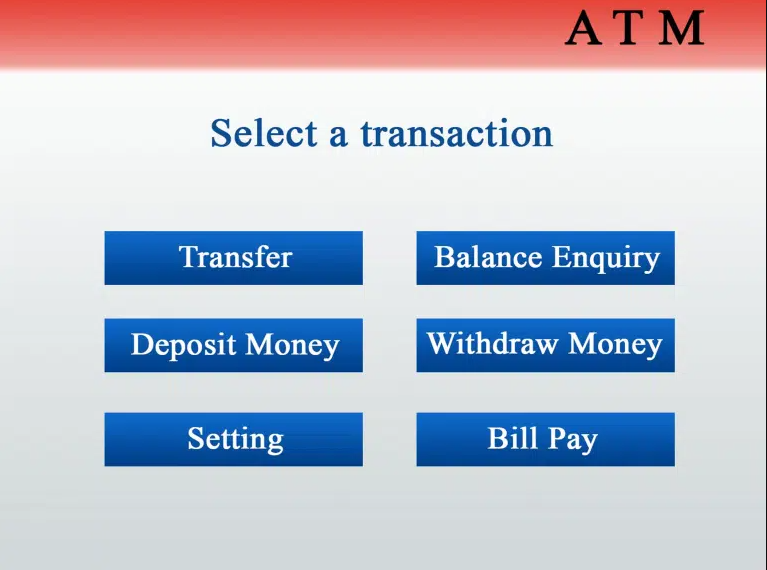 ATM

Select a transaction

Transfer

Balance Enquiry

Deposit Money

Withdraw Money

Setting

Bill Pay